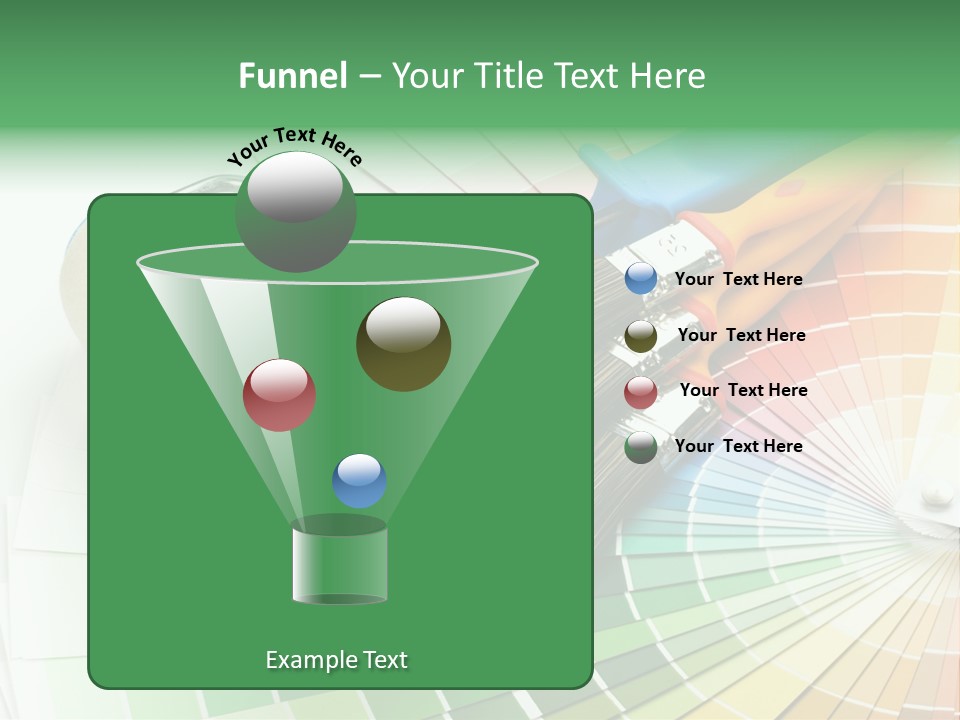 Funnel – Your Title Text Here

Your Text Here

Your Text Here

Your Text Here

Your Text Here

Your Text Here

Example Text